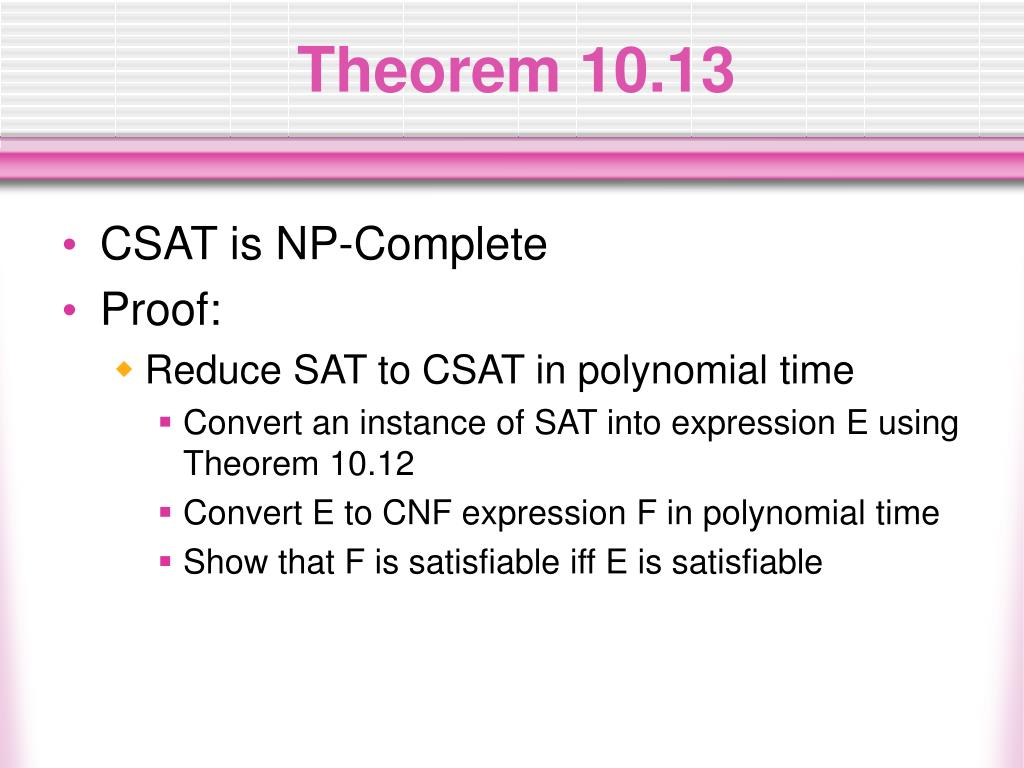 Theorem 10.13

• CSAT is NP-Complete
• Proof:
  ◆ Reduce SAT to CSAT in polynomial time
    ▪ Convert an instance of SAT into expression E using Theorem 10.12
    ▪ Convert E to CNF expression F in polynomial time
    ▪ Show that F is satisfiable iff E is satisfiable